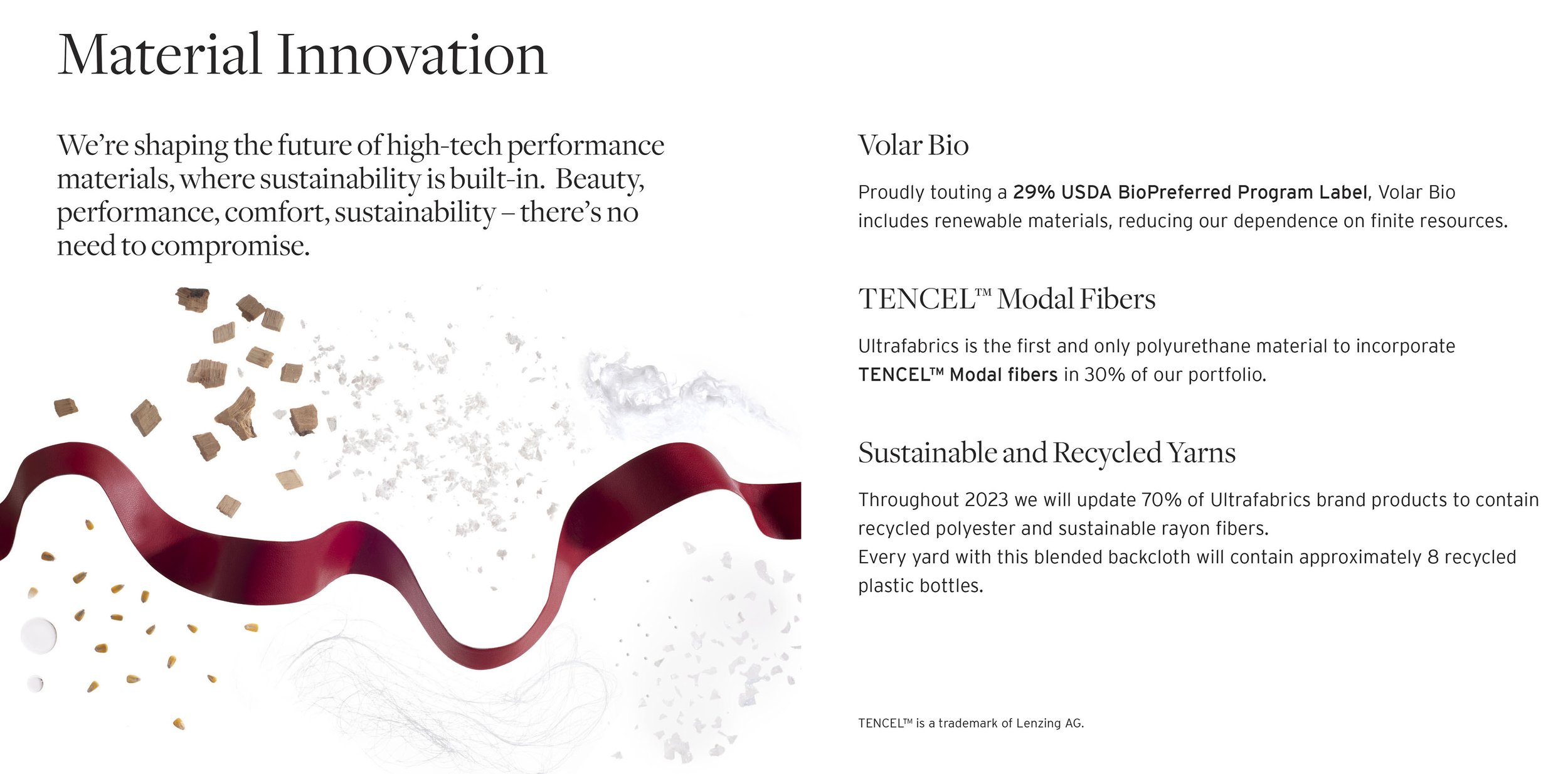 Material Innovation

We're shaping the future of high-tech performance materials, where sustainability is built-in. Beauty, performance, comfort, sustainability – there's no need to compromise.

Volar Bio

Proudly touting a 29% USDA BioPreferred Program Label, Volar Bio includes renewable materials, reducing our dependence on finite resources.

TENCEL™ Modal Fibers

Ultrafabrics is the first and only polyurethane material to incorporate TENCEL™ Modal fibers in 30% of our portfolio.

Sustainable and Recycled Yarns

Throughout 2023 we will update 70% of Ultrafabrics brand products to contain recycled polyester and sustainable rayon fibers.
Every yard with this blended backcloth will contain approximately 8 recycled plastic bottles.

TENCEL™ is a trademark of Lenzing AG.